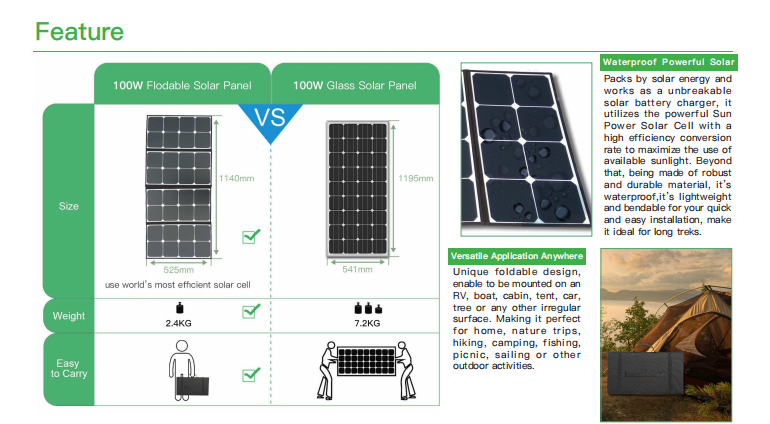 Feature

| | 100W Flodable Solar Panel | 100W Glass Solar Panel |
|---|---|---|
| Size | 1140mm 525mm use world's most efficient solar cell | 1195mm 541mm |
| Weight | 2.4KG | 7.2KG |
| Easy to Carry | | |

VS

Waterproof Powerful Solar

Packs by solar energy and works as a unbreakable solar battery charger, it utilizes the powerful Sun Power Solar Cell with a high efficiency conversion rate to maximize the use of available sunlight. Beyond that, being made of robust and durable material, it's waterproof,it's lightweight and bendable for your quick and easy installation, make it ideal for long treks.

Versatile Application Anywhere

Unique foldable design, enable to be mounted on an RV, boat, cabin, tent, car, tree or any other irregular surface. Making it perfect for home, nature trips, hiking, camping, fishing, picnic, sailing or other outdoor activities.